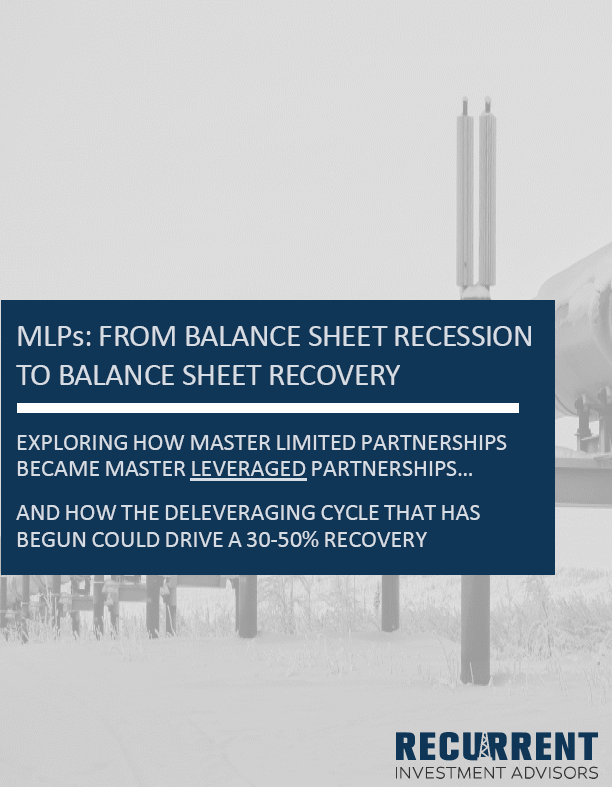 MLPs: FROM BALANCE SHEET RECESSION TO BALANCE SHEET RECOVERY

EXPLORING HOW MASTER LIMITED PARTNERSHIPS BECAME MASTER LEVERAGED PARTNERSHIPS…

AND HOW THE DELEVERAGING CYCLE THAT HAS BEGUN COULD DRIVE A 30-50% RECOVERY

RECURRENT
INVESTMENT ADVISORS